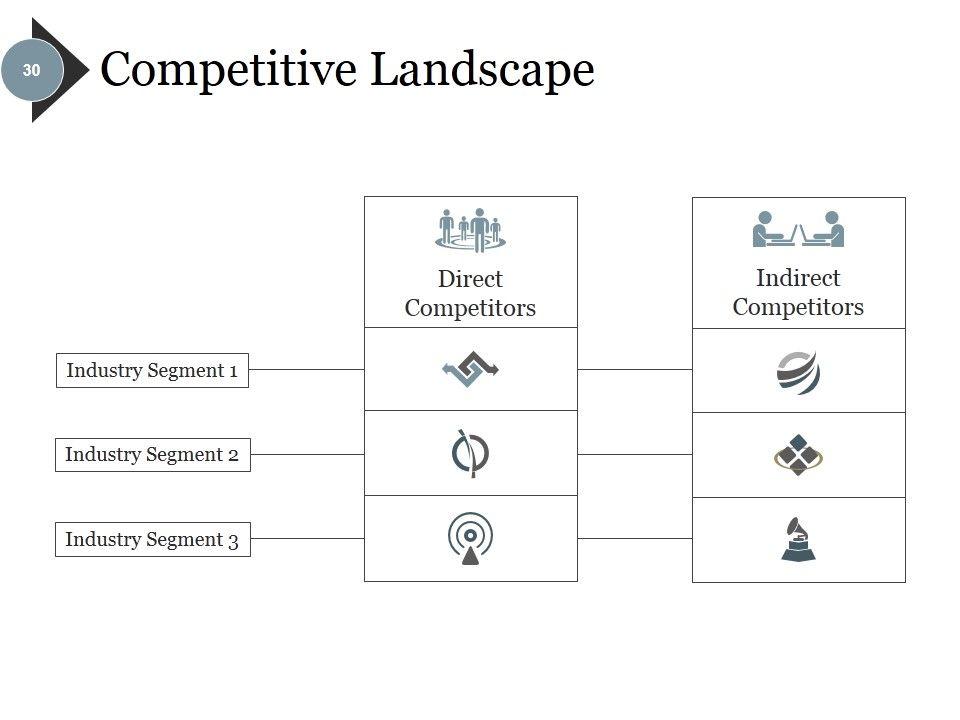 30

Competitive Landscape

Direct Competitors

Indirect Competitors

Industry Segment 1

Industry Segment 2

Industry Segment 3